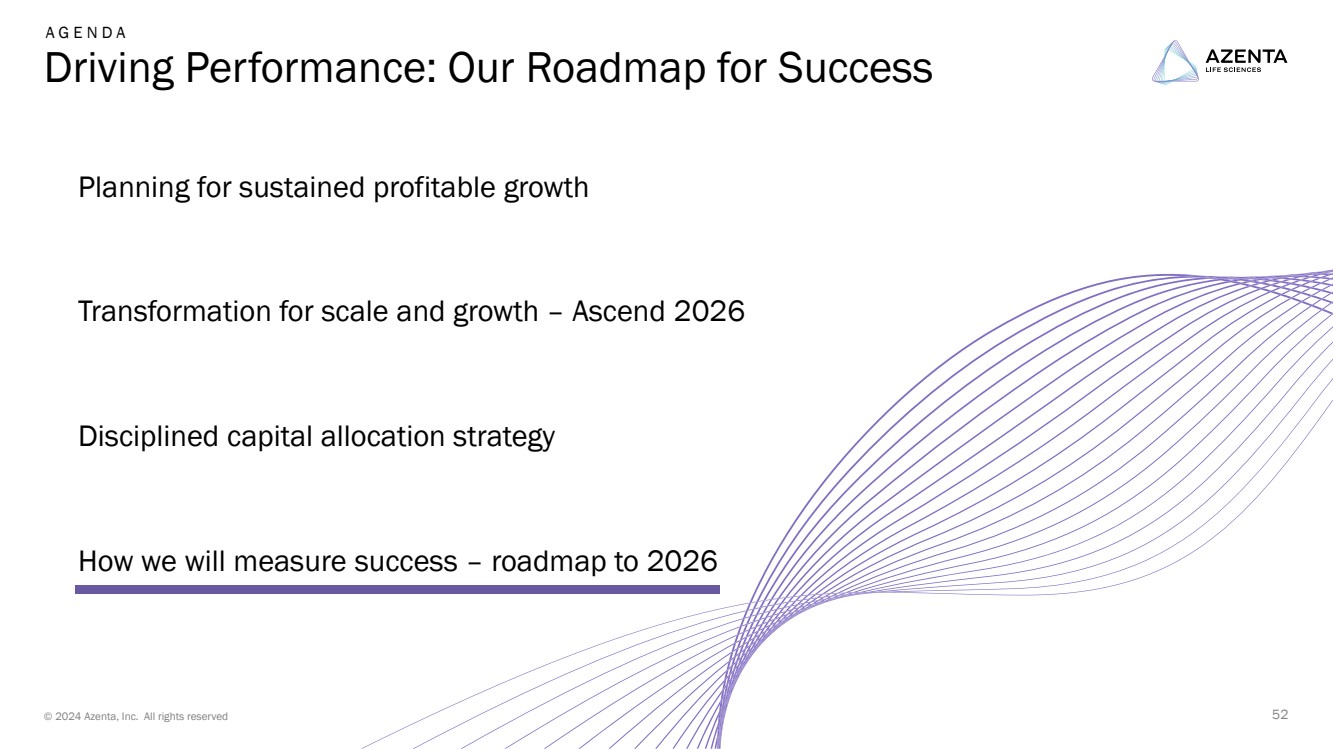 AGENDA
Driving Performance: Our Roadmap for Success

AZENTA
LIFE SCIENCES

Planning for sustained profitable growth

Transformation for scale and growth – Ascend 2026

Disciplined capital allocation strategy

How we will measure success – roadmap to 2026

© 2024 Azenta, Inc. All rights reserved

52